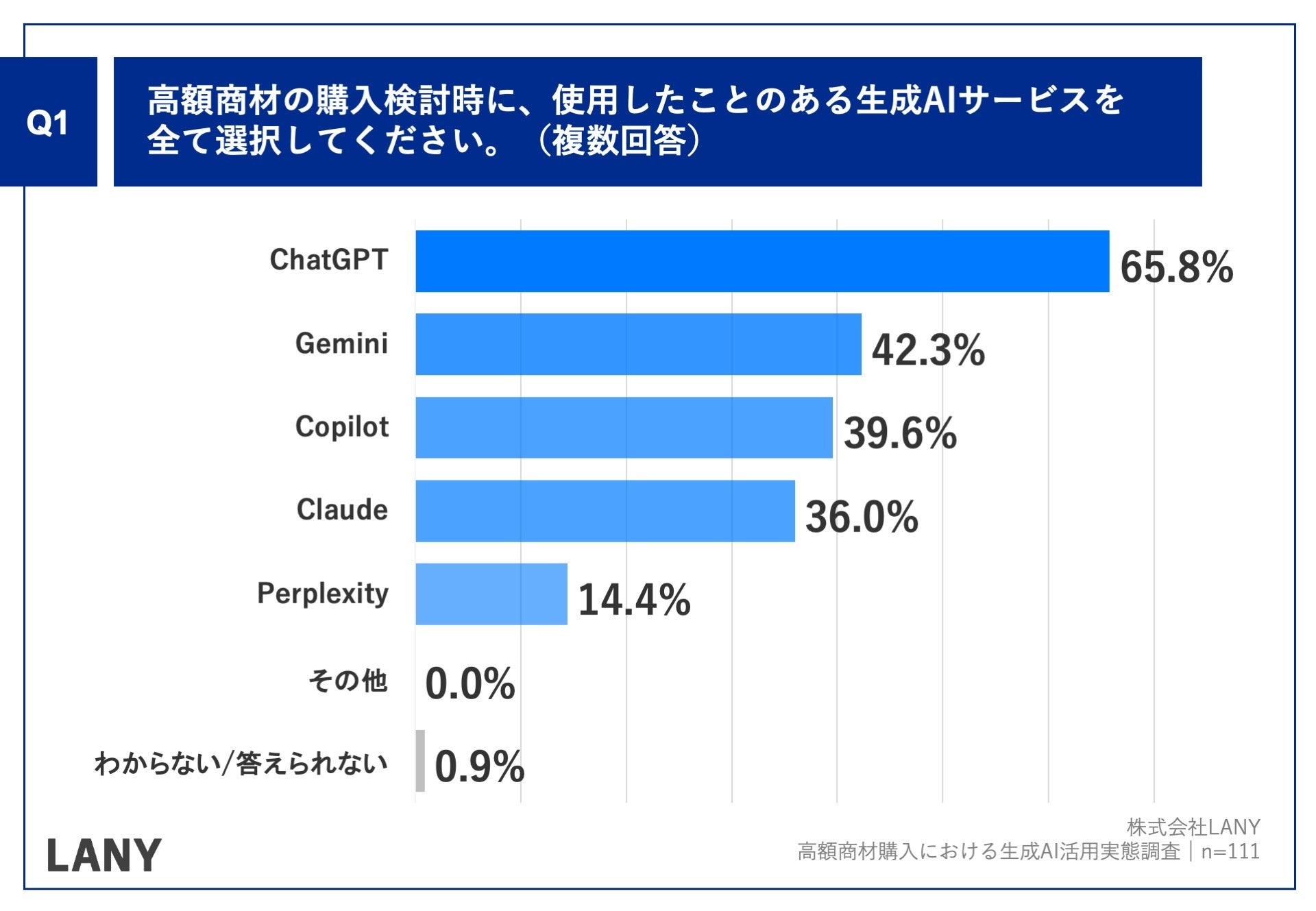 Q1

高額商材の購入検討時に、使用したことのある生成AIサービスを全て選択してください。（複数回答）

ChatGPT 65.8%
Gemini 42.3%
Copilot 39.6%
Claude 36.0%
Perplexity 14.4%
その他 0.0%
わからない/答えられない 0.9%

LANY

株式会社LANY
高額商材購入における生成AI活用実態調査｜n=111